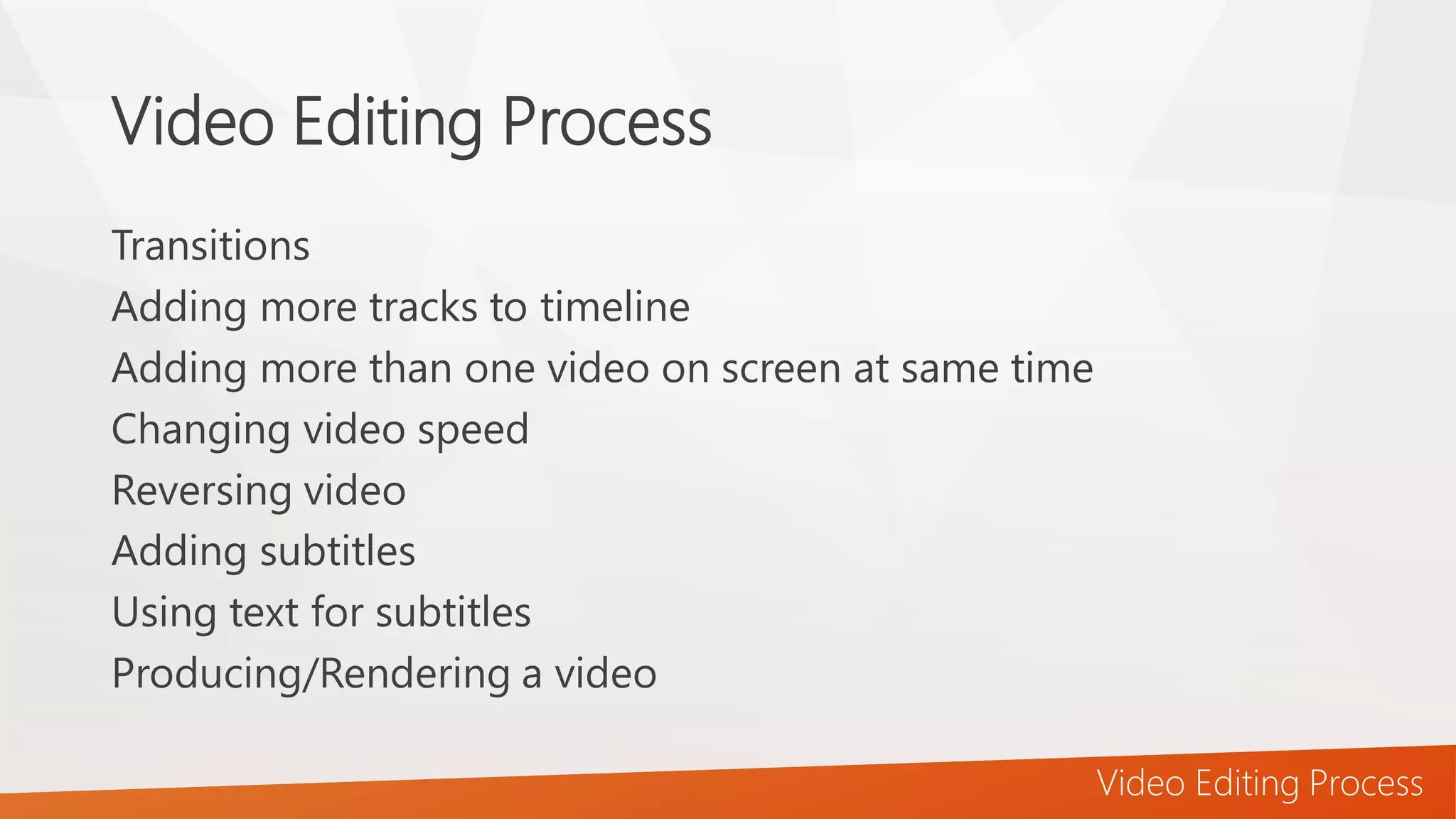 Video Editing Process

Transitions
Adding more tracks to timeline
Adding more than one video on screen at same time
Changing video speed
Reversing video
Adding subtitles
Using text for subtitles
Producing/Rendering a video

Video Editing Process